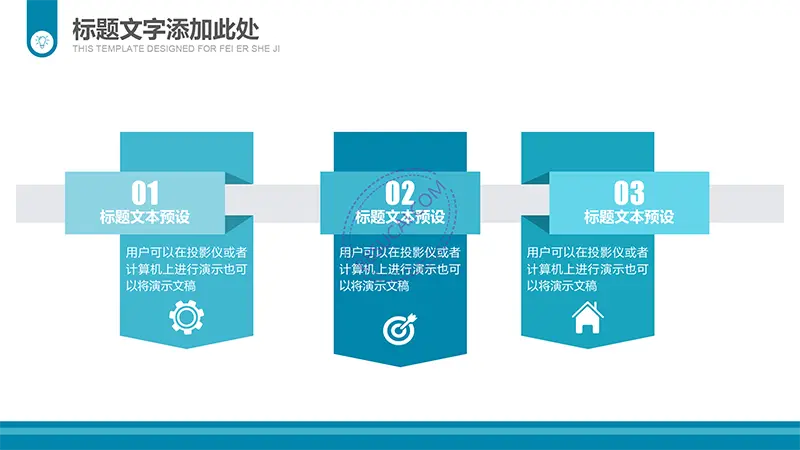 标题文字添加此处
THIS TEMPLATE DESIGNED FOR FEI ER SHE JI

01
标题文本预设
用户可以在投影仪或者计算机上进行演示也可以将演示文稿

02
标题文本预设
用户可以在投影仪或者计算机上进行演示也可以将演示文稿

03
标题文本预设
用户可以在投影仪或者计算机上进行演示也可以将演示文稿